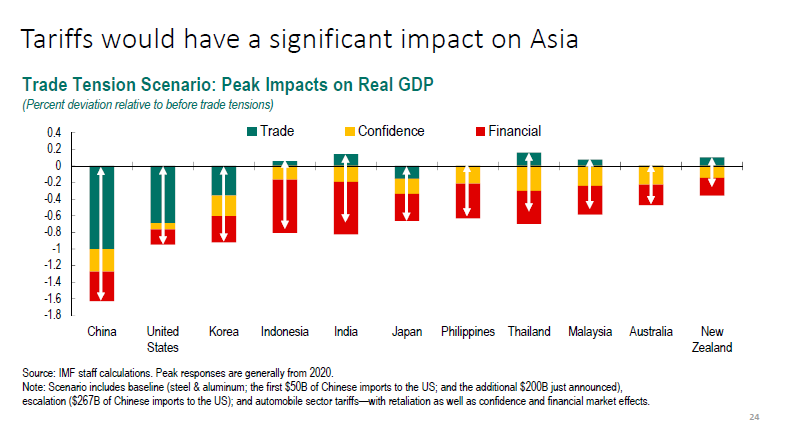 Tariffs would have a significant impact on Asia

Trade Tension Scenario: Peak Impacts on Real GDP
(Percent deviation relative to before trade tensions)

Trade Confidence Financial

0.4
0.2
0
-0.2
-0.4
-0.6
-0.8
-1
-1.2
-1.4
-1.6
-1.8

China United States Korea Indonesia India Japan Philippines Thailand Malaysia Australia New Zealand

Source: IMF staff calculations. Peak responses are generally from 2020.
Note: Scenario includes baseline (steel & aluminum; the first \$50B of Chinese imports to the US; and the additional \$200B just announced), escalation (\$267B of Chinese imports to the US); and automobile sector tariffs—with retaliation as well as confidence and financial market effects.

24